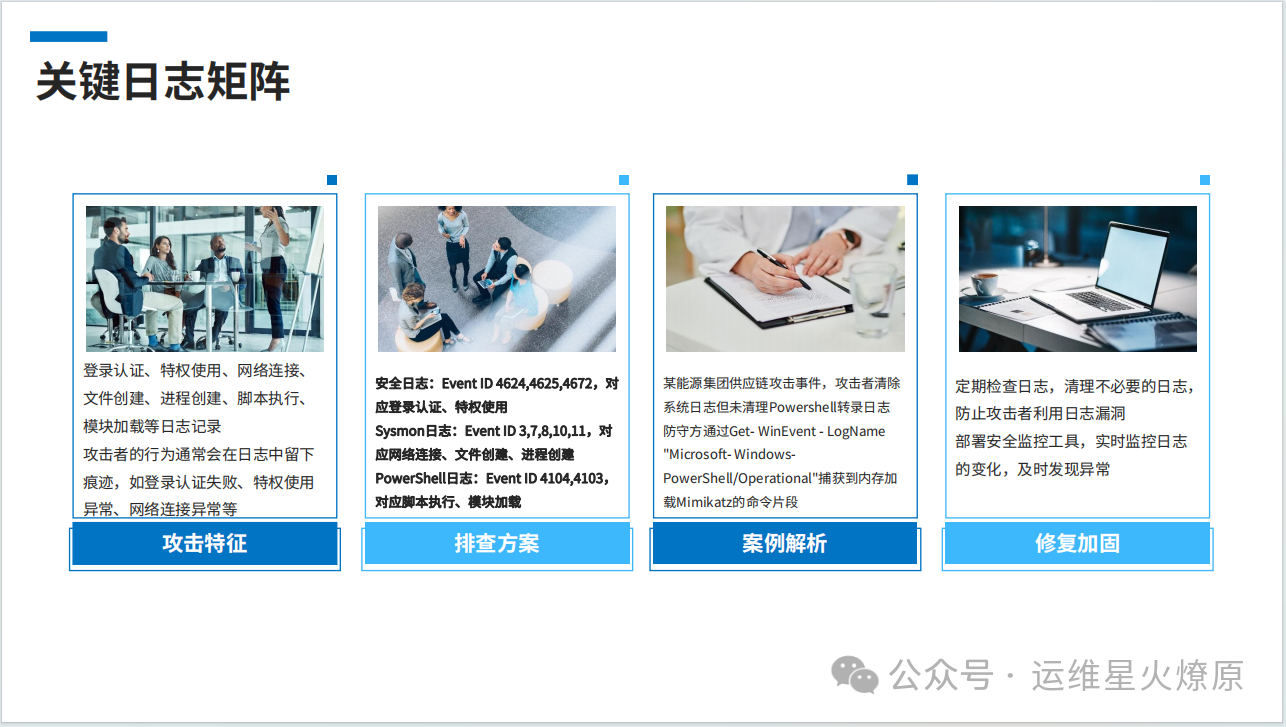 关键日志矩阵

登录认证、特权使用、网络连接、文件创建、进程创建、脚本执行、模块加载等日志记录
攻击者的行为通常会在日志中留下痕迹，如登录认证失败、特权使用异常、网络连接异常等

攻击特征

安全日志：Event ID 4624,4625,4672，对应登录认证、特权使用
Sysmon日志：Event ID 3,7,8,10,11，对应网络连接、文件创建、进程创建
PowerShell日志：Event ID 4104,4103，对应脚本执行、模块加载

排查方案

某能源集团供应链攻击事件，攻击者清除系统日志但未清理Powershell转录日志
防守方通过Get- WinEvent - LogName "Microsoft- Windows- PowerShell/Operational"捕获到内存加载Mimikatz的命令片段

案例解析

定期检查日志，清理不必要的日志，防止攻击者利用日志漏洞
部署安全监控工具，实时监控日志的变化，及时发现异常

修复加固

公众号 · 运维星火燎原